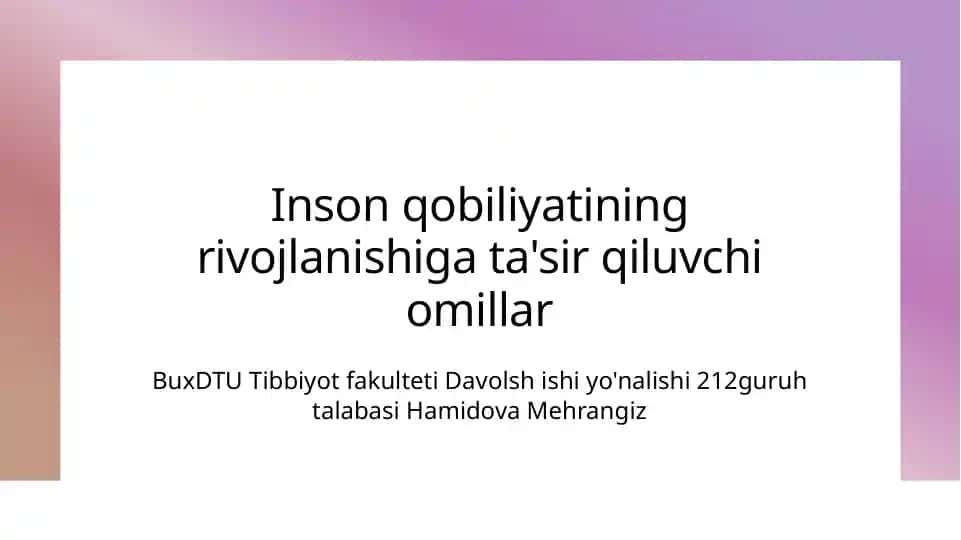 Inson qobiliyatining rivojlanishiga ta'sir qiluvchi omillar

BuxDTU Tibbiyot fakulteti Davolsh ishi yo'nalishi 212guruh talabasi Hamidova Mehrangiz